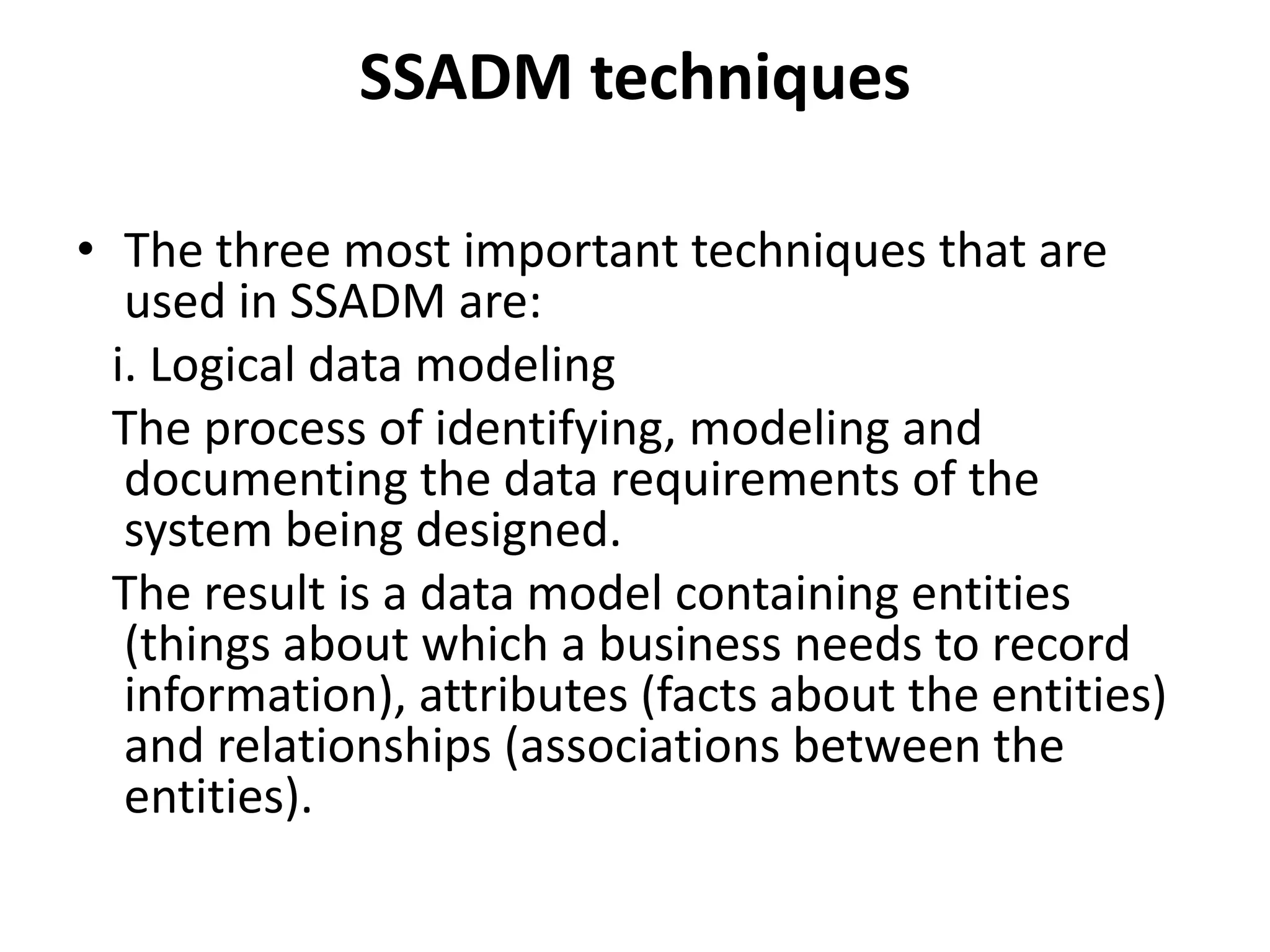 SSADM techniques

• The three most important techniques that are used in SSADM are:

i. Logical data modeling

The process of identifying, modeling and documenting the data requirements of the system being designed.

The result is a data model containing entities (things about which a business needs to record information), attributes (facts about the entities) and relationships (associations between the entities).